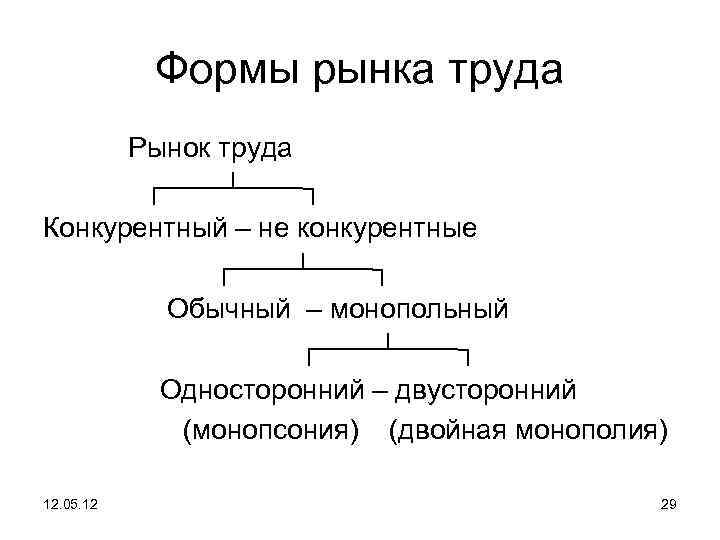 Формы рынка труда

Рынок труда

Конкурентный – не конкурентные

Обычный – монопольный

Односторонний – двусторонний

(монопсония) (двойная монополия)

12.05.12

29